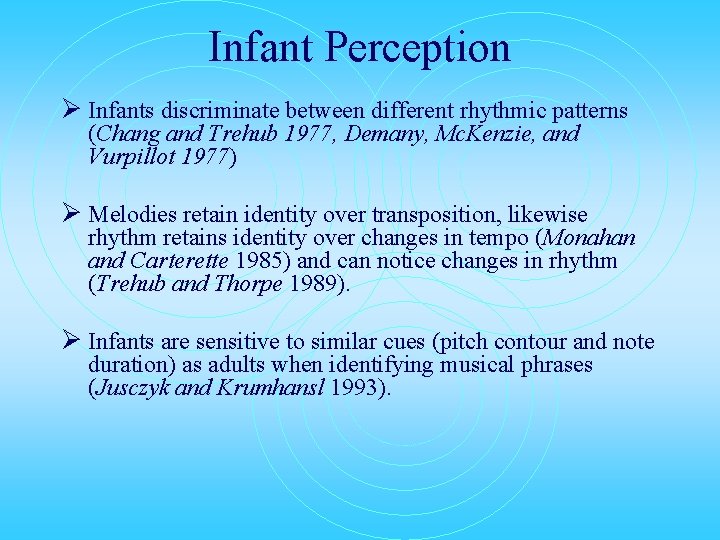 Infant Perception

➢ Infants discriminate between different rhythmic patterns (Chang and Trehub 1977, Demany, McKenzie, and Vurpillot 1977)

➢ Melodies retain identity over transposition, likewise rhythm retains identity over changes in tempo (Monahan and Carterette 1985) and can notice changes in rhythm (Trehub and Thorpe 1989).

➢ Infants are sensitive to similar cues (pitch contour and note duration) as adults when identifying musical phrases (Jusczyk and Krumhansl 1993).